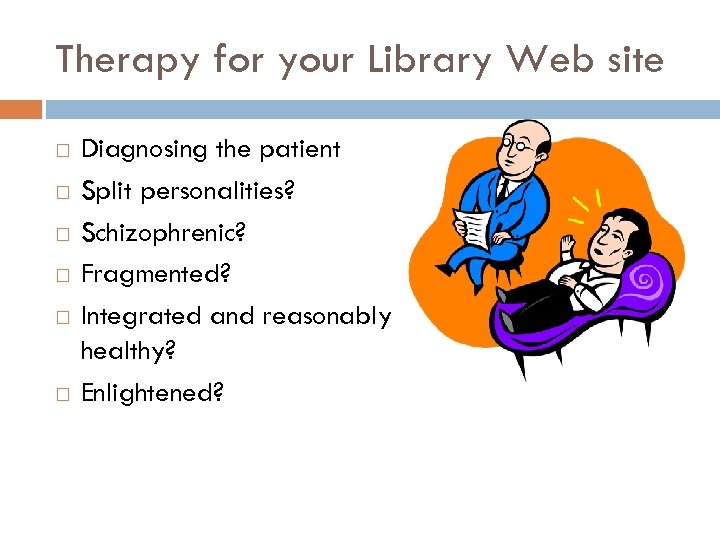 Therapy for your Library Web site

□ Diagnosing the patient
□ Split personalities?
□ Schizophrenic?
□ Fragmented?
□ Integrated and reasonably healthy?
□ Enlightened?